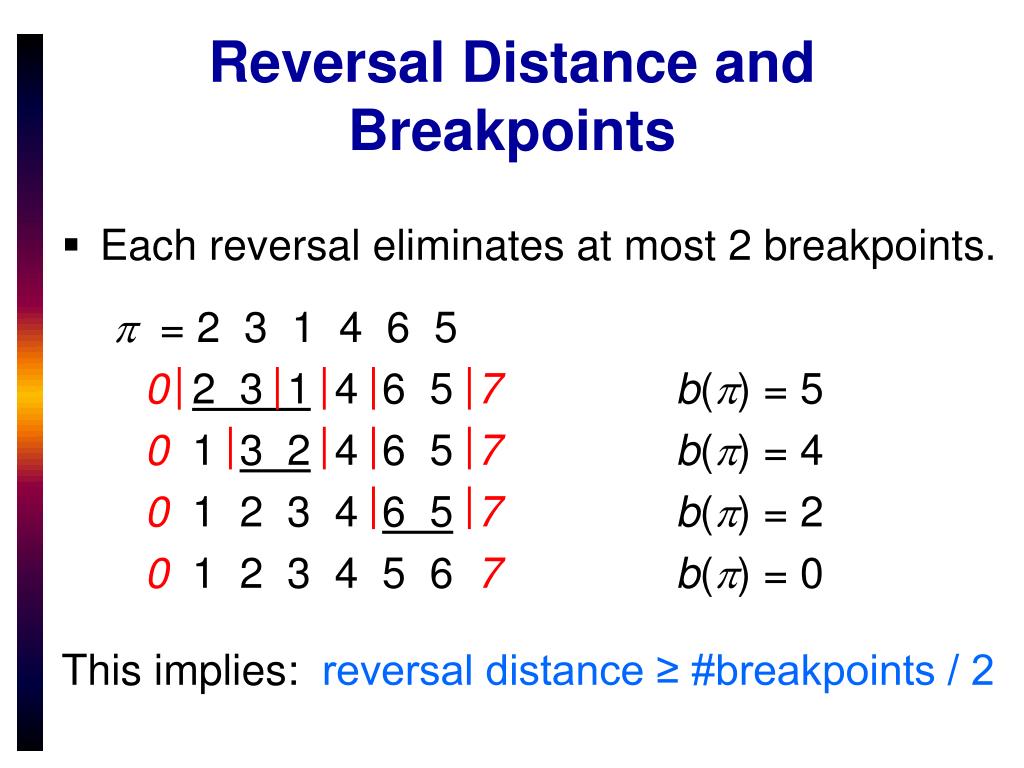 Reversal Distance and Breakpoints

▪ Each reversal eliminates at most 2 breakpoints.

$\pi$ = 2 3 1 4 6 5

0 | 2 3 | 1 | 4 | 6 5 | 7    $b(\pi) = 5$

0 1 | 3 2 | 4 | 6 5 | 7    $b(\pi) = 4$

0 1 2 3 4 | 6 5 | 7    $b(\pi) = 2$

0 1 2 3 4 5 6 7    $b(\pi) = 0$

This implies: reversal distance ≥ #breakpoints / 2